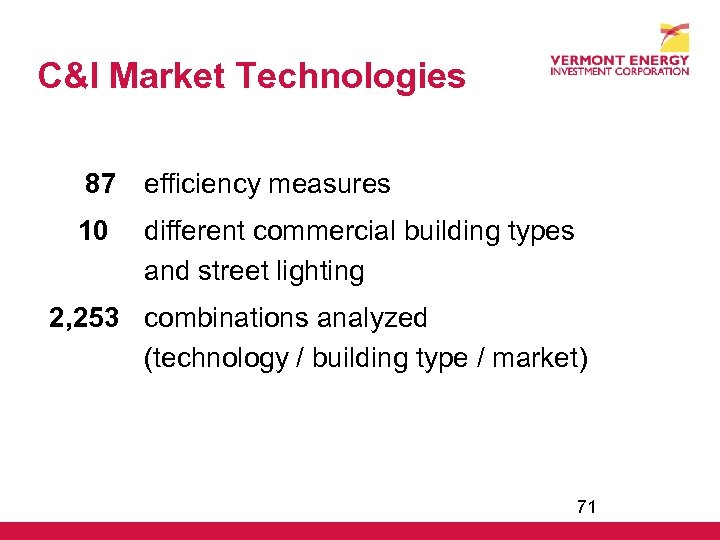 C&I Market Technologies

VERMONT ENERGY
INVESTMENT CORPORATION

87 efficiency measures

10 different commercial building types and street lighting

2,253 combinations analyzed (technology / building type / market)

71